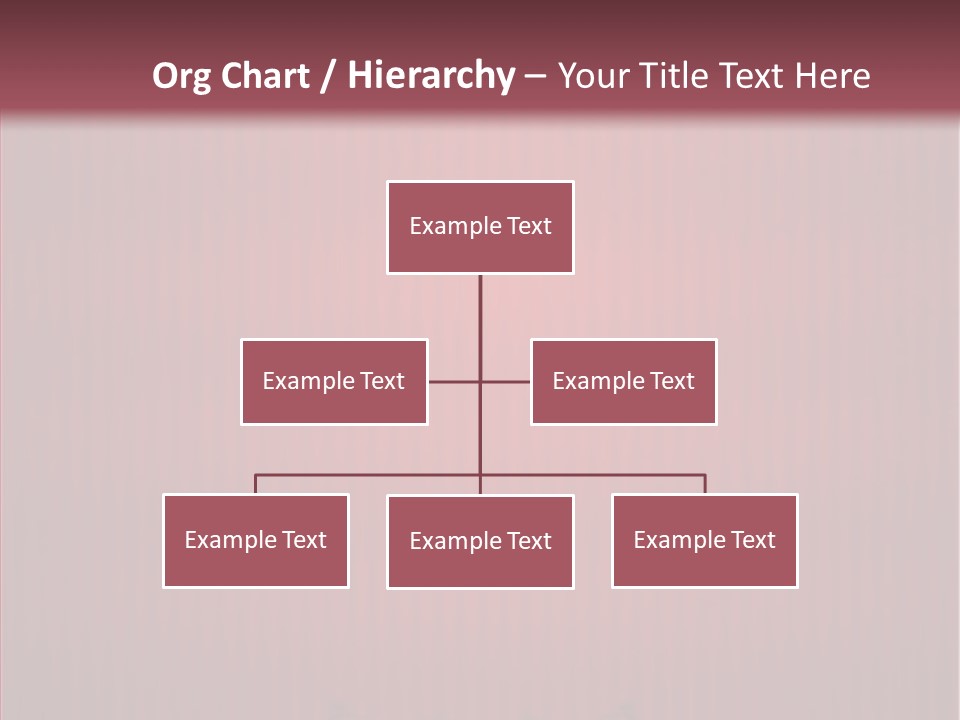 Org Chart / Hierarchy – Your Title Text Here

Example Text

Example Text

Example Text

Example Text

Example Text

Example Text